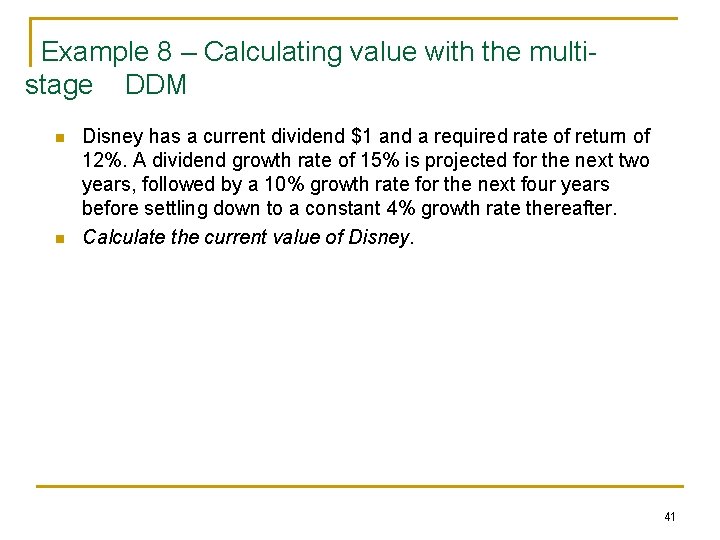 Example 8 – Calculating value with the multi-stage DDM

Disney has a current dividend \$1 and a required rate of return of 12%. A dividend growth rate of 15% is projected for the next two years, followed by a 10% growth rate for the next four years before settling down to a constant 4% growth rate thereafter.

Calculate the current value of Disney.

41